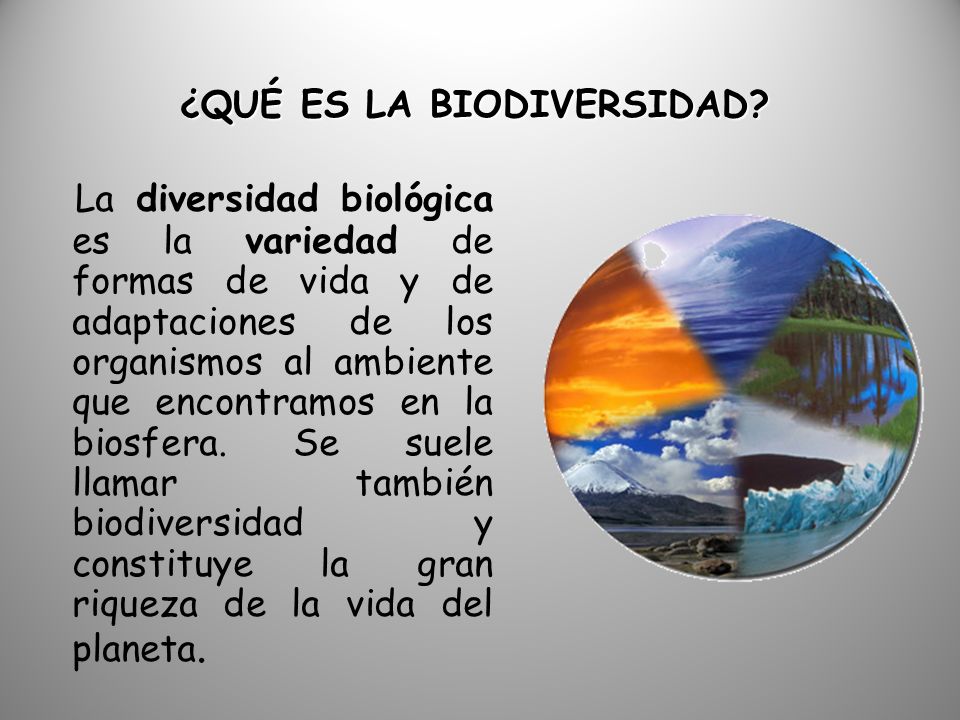 ¿QUÉ ES LA BIODIVERSIDAD?

La diversidad biológica es la variedad de formas de vida y de adaptaciones de los organismos al ambiente que encontramos en la biosfera. Se suele llamar también biodiversidad y constituye la gran riqueza de la vida del planeta.